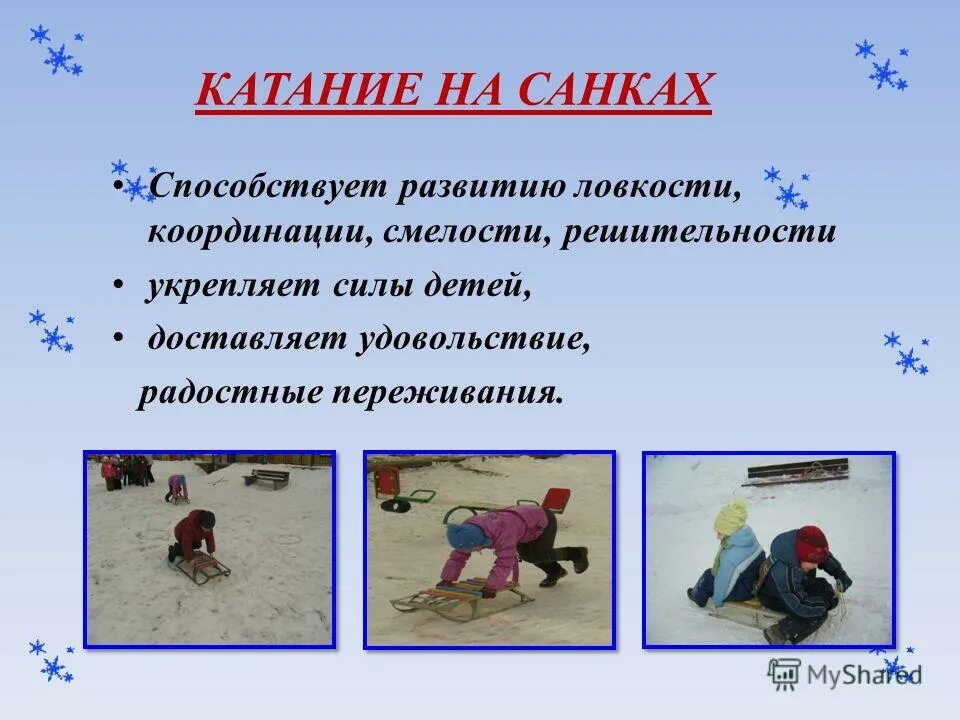 КАТАНИЕ НА САНКАХ

• Способствует развитию ловкости, координации, смелости, решительности

• укрепляет силы детей,

• доставляет удовольствие,

радостные переживания.

MyShared